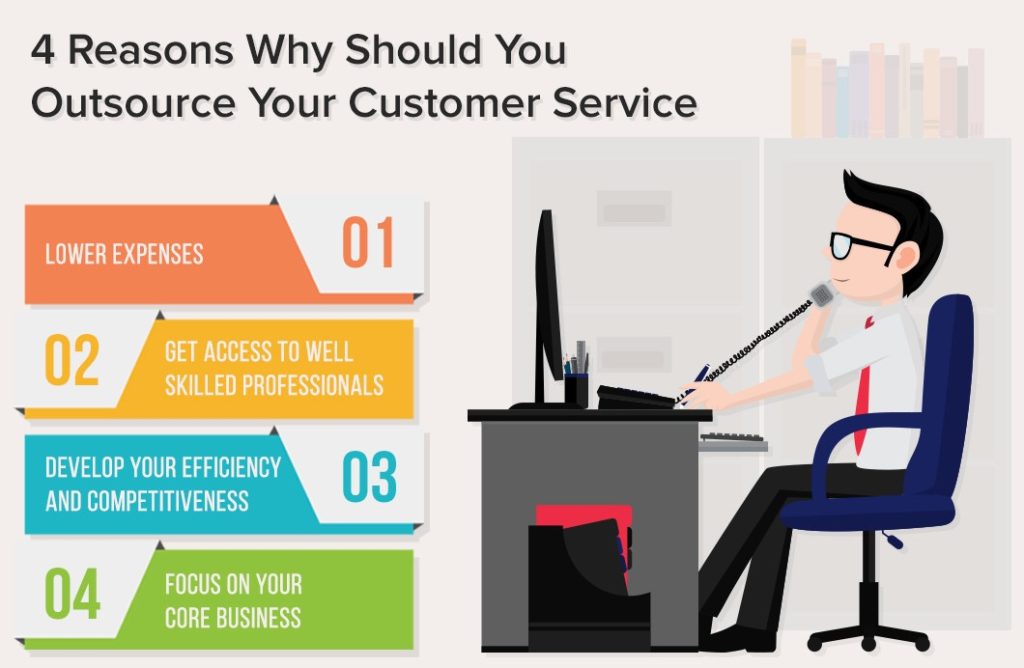 4 Reasons Why Should You Outsource Your Customer Service

LOWER EXPENSES

01

02

GET ACCESS TO WELL SKILLED PROFESSIONALS

DEVELOP YOUR EFFICIENCY AND COMPETITIVENESS

03

04

FOCUS ON YOUR CORE BUSINESS